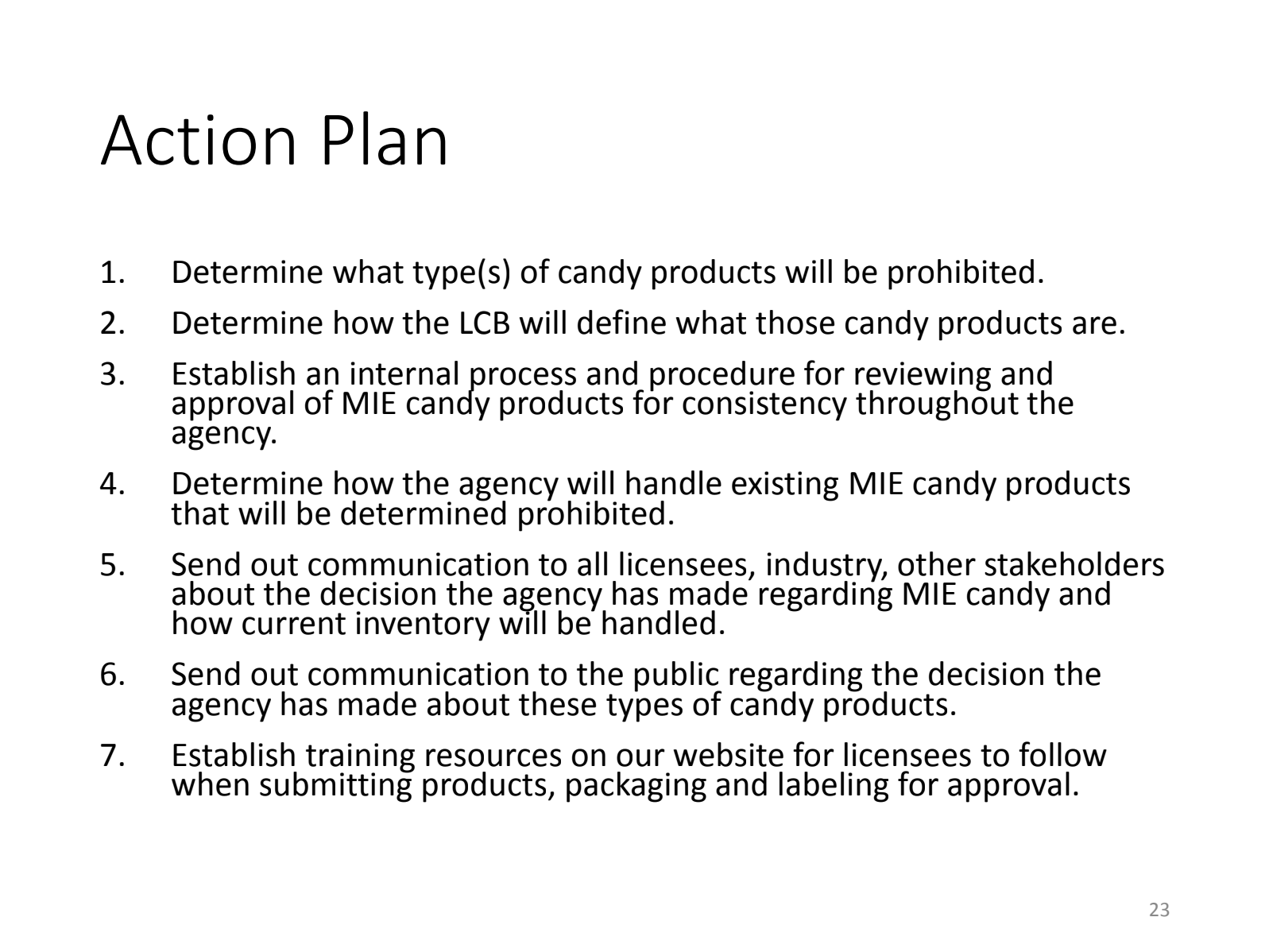 Action Plan

1. Determine what type(s) of candy products will be prohibited.

2. Determine how the LCB will define what those candy products are.

3. Establish an internal process and procedure for reviewing and approval of MIE candy products for consistency throughout the agency.

4. Determine how the agency will handle existing MIE candy products that will be determined prohibited.

5. Send out communication to all licensees, industry, other stakeholders about the decision the agency has made regarding MIE candy and how current inventory will be handled.

6. Send out communication to the public regarding the decision the agency has made about these types of candy products.

7. Establish training resources on our website for licensees to follow when submitting products, packaging and labeling for approval.

23